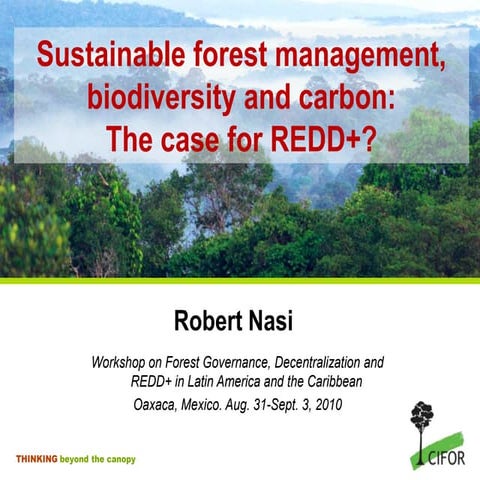 Sustainable forest management, biodiversity and carbon: The case for REDD+?

Robert Nasi

Workshop on Forest Governance, Decentralization and REDD+ in Latin America and the Caribbean

Oaxaca, Mexico. Aug. 31-Sept. 3, 2010

THINKING beyond the canopy

CIFOR